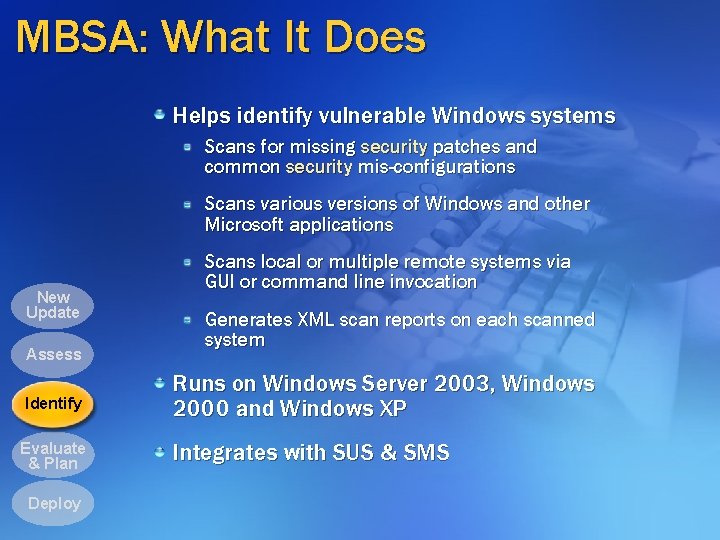 MBSA: What It Does

• Helps identify vulnerable Windows systems
• Scans for missing security patches and common security mis-configurations
• Scans various versions of Windows and other Microsoft applications
• Scans local or multiple remote systems via GUI or command line invocation
• Generates XML scan reports on each scanned system
• Runs on Windows Server 2003, Windows 2000 and Windows XP
• Integrates with SUS & SMS

New Update

Assess

Identify

Evaluate & Plan

Deploy